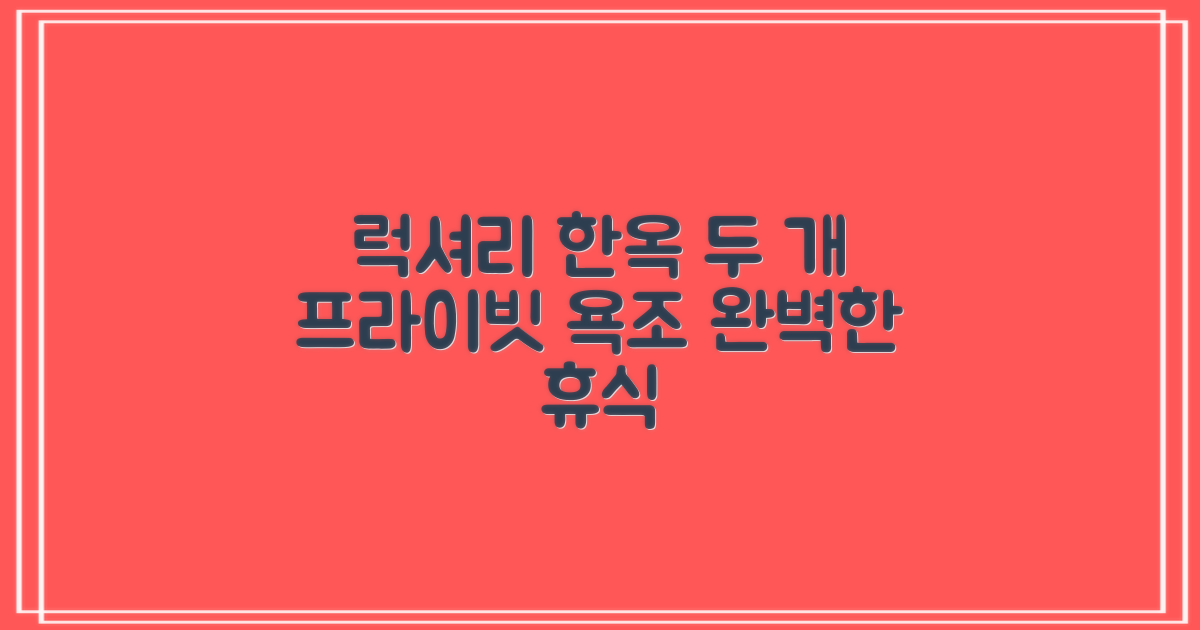 럭셔리 한옥 두 개 프라이빗 욕조 완벽한 휴식